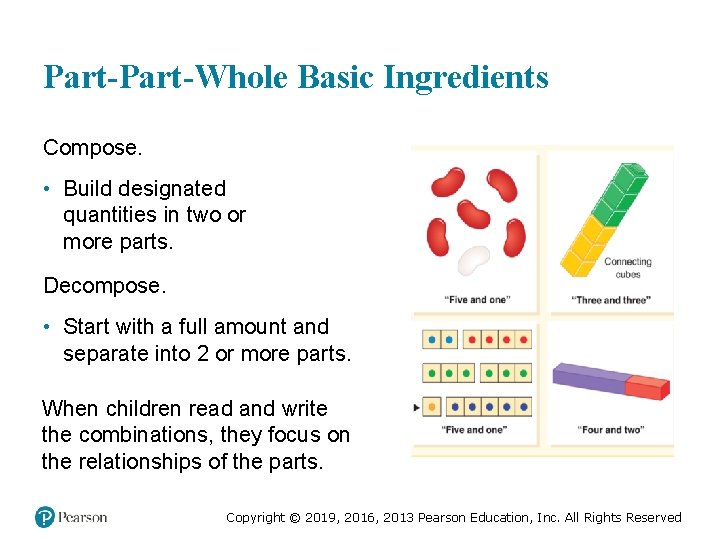 Part-Part-Whole Basic Ingredients

Compose.

• Build designated quantities in two or more parts.

Decompose.

• Start with a full amount and separate into 2 or more parts.

When children read and write the combinations, they focus on the relationships of the parts.

"Five and one"

Connecting cubes

"Three and three"

"Five and one"

"Four and two"

Pearson

Copyright © 2019, 2016, 2013 Pearson Education, Inc. All Rights Reserved